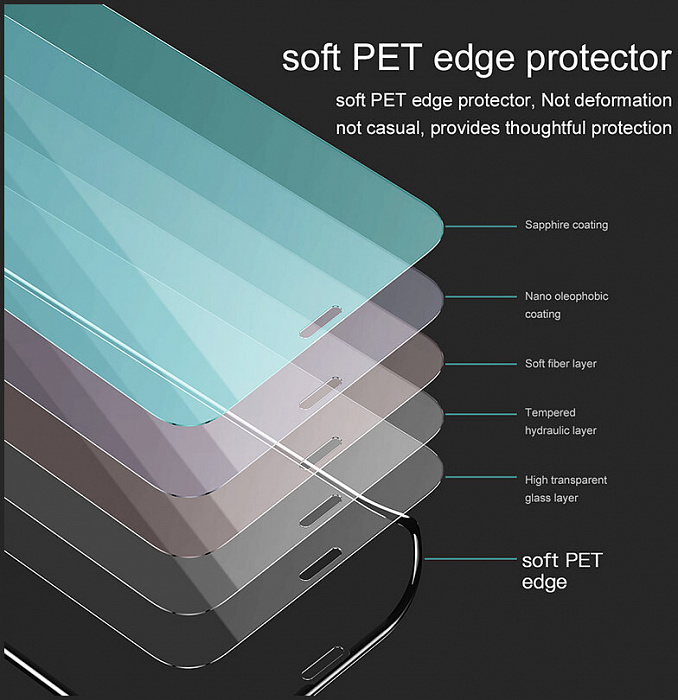 soft PET edge protector

soft PET edge protector, Not deformation not casual, provides thoughtful protection

Sapphire coating

Nano oleophobic coating

Soft fiber layer

Tempered hydraulic layer

High transparent glass layer

soft PET edge